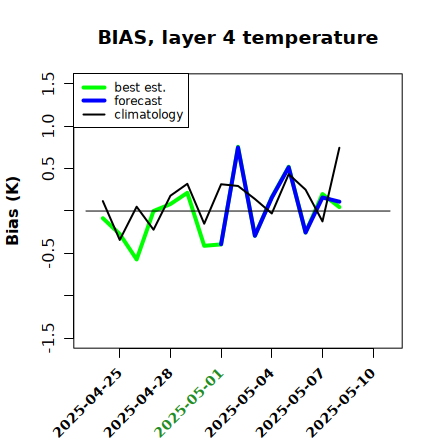 BIAS, layer 4 temperature

best est.
forecast
climatology

Bias (K)

1.5
1.0
0.5
-0.5
-1.5

2025-04-25
2025-04-28
2025-05-01
2025-05-04
2025-05-07
2025-05-10